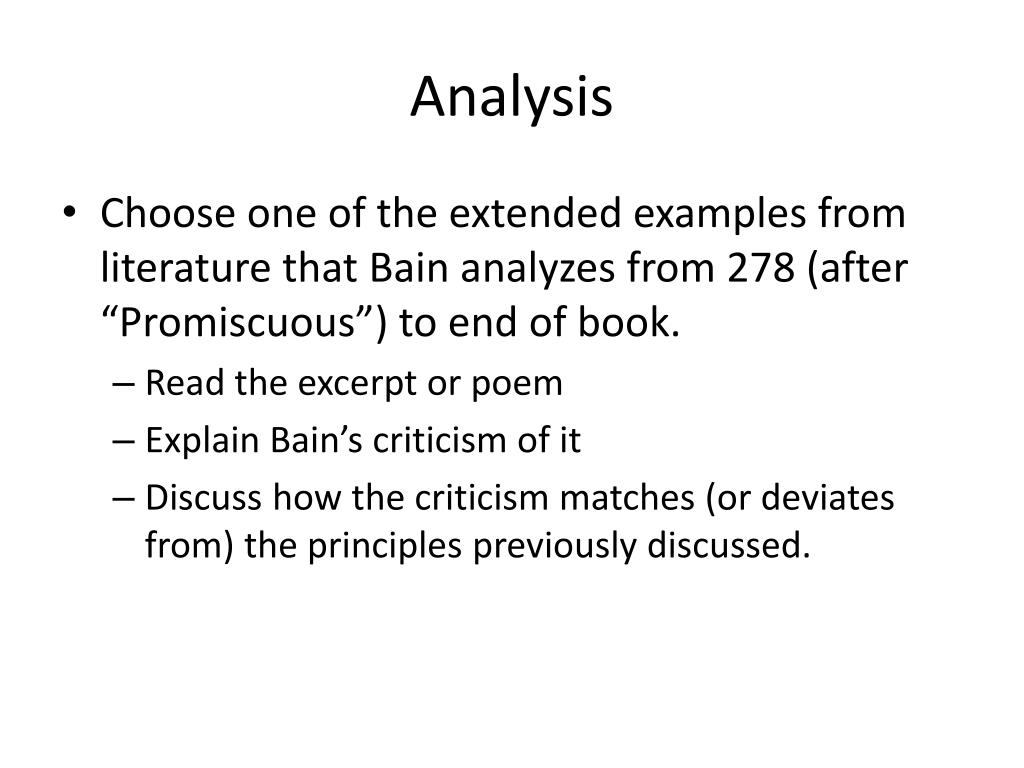 Analysis

• Choose one of the extended examples from literature that Bain analyzes from 278 (after “Promiscuous”) to end of book.
– Read the excerpt or poem
– Explain Bain’s criticism of it
– Discuss how the criticism matches (or deviates from) the principles previously discussed.